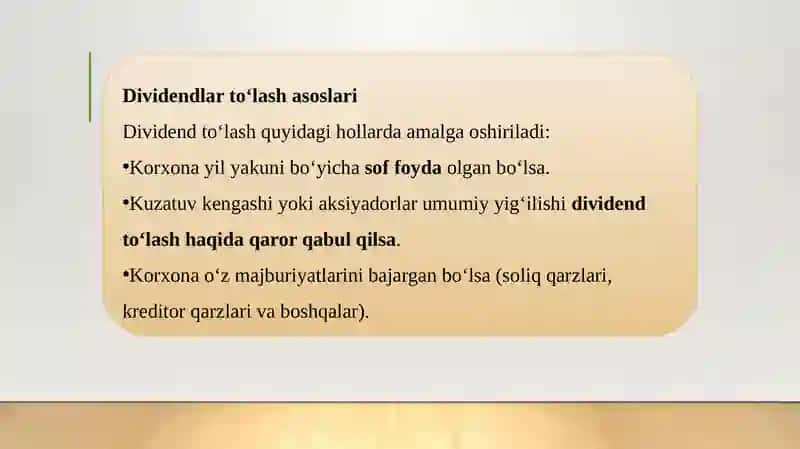 Dividendlar to‘lash asoslari

Dividend to‘lash quyidagi hollarda amalga oshiriladi:

•Korxona yil yakuni bo‘yicha sof foyda olgan bo‘lsa.

•Kuzatuv kengashi yoki aksiyadorlar umumiy yig‘ilishi dividend to‘lash haqida qaror qabul qilsa.

•Korxona o‘z majburiyatlarini bajargan bo‘lsa (soliq qarzlari, kreditor qarzlari va boshqalar).